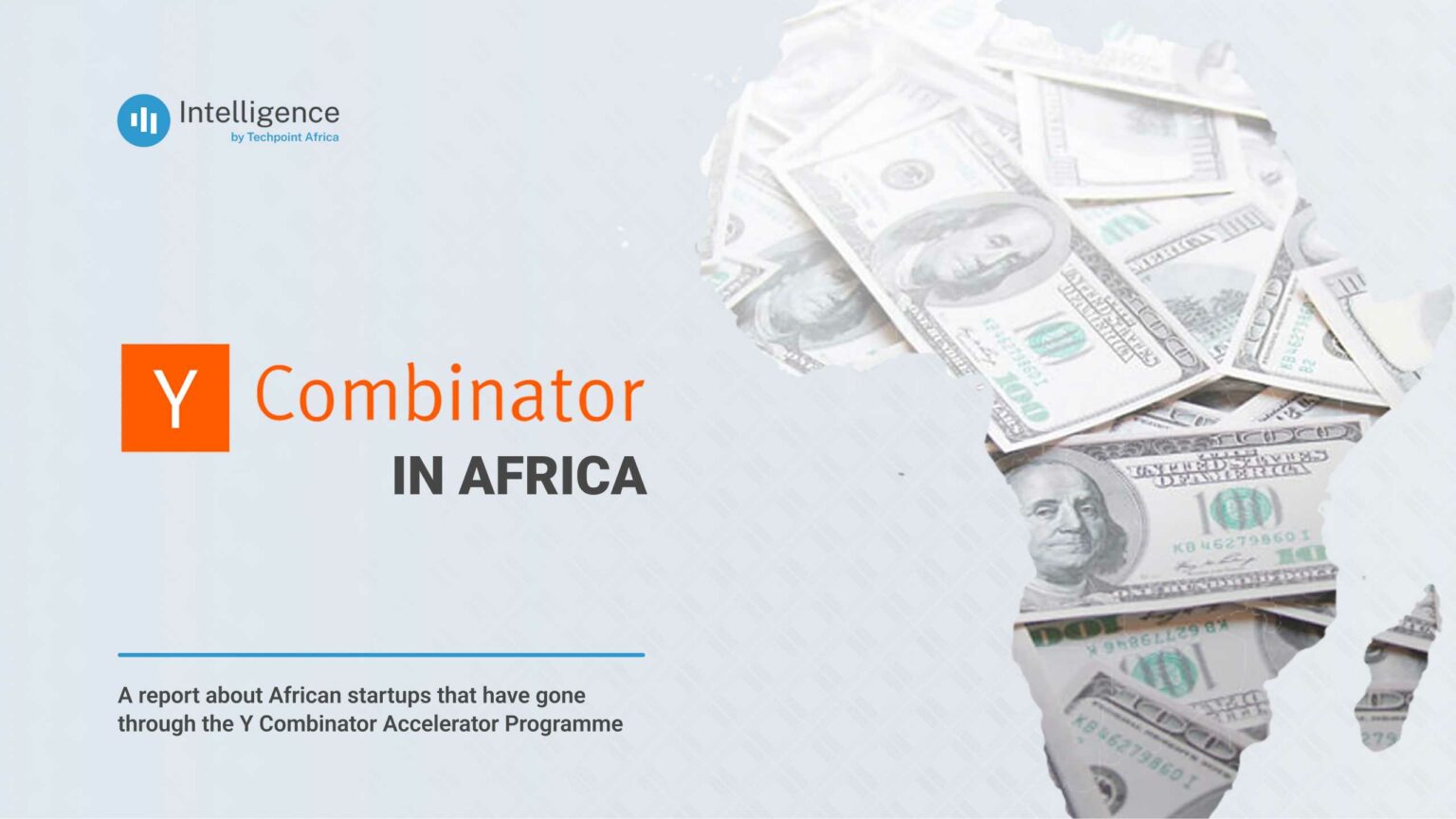 Intelligence
by Techpoint Africa

Y Combinator
IN AFRICA

A report about African startups that have gone through the Y Combinator Accelerator Programme